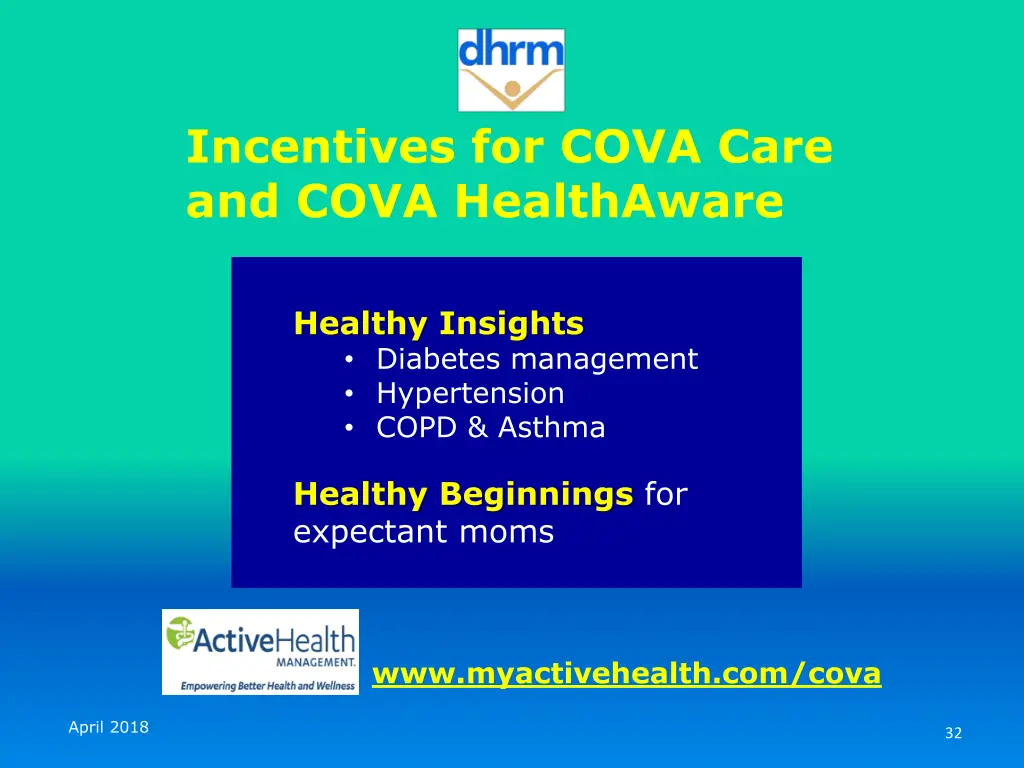 dhrm

Incentives for COVA Care and COVA HealthAware

Healthy Insights
• Diabetes management
• Hypertension
• COPD & Asthma

Healthy Beginnings for expectant moms

ActiveHealth MANAGEMENT.
Empowering Better Health and Wellness

www.myactivehealth.com/cova

April 2018

32